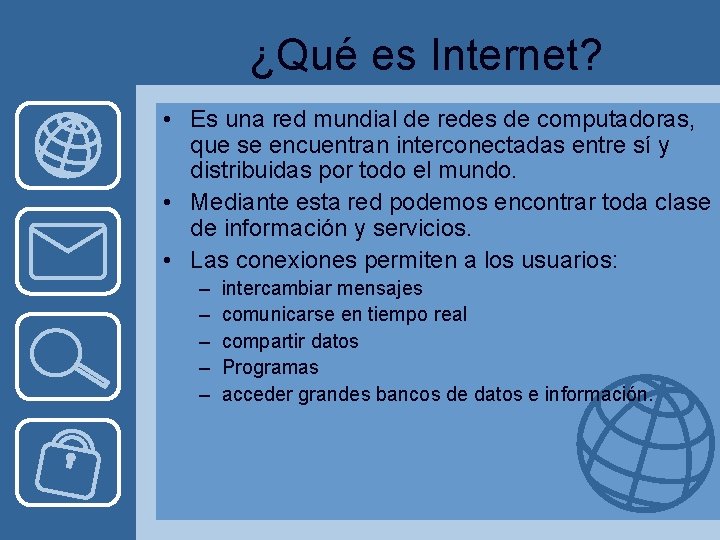 ¿Qué es Internet?

• Es una red mundial de redes de computadoras, que se encuentran interconectadas entre sí y distribuidas por todo el mundo.
• Mediante esta red podemos encontrar toda clase de información y servicios.
• Las conexiones permiten a los usuarios:
– intercambiar mensajes
– comunicarse en tiempo real
– compartir datos
– Programas
– acceder grandes bancos de datos e información.